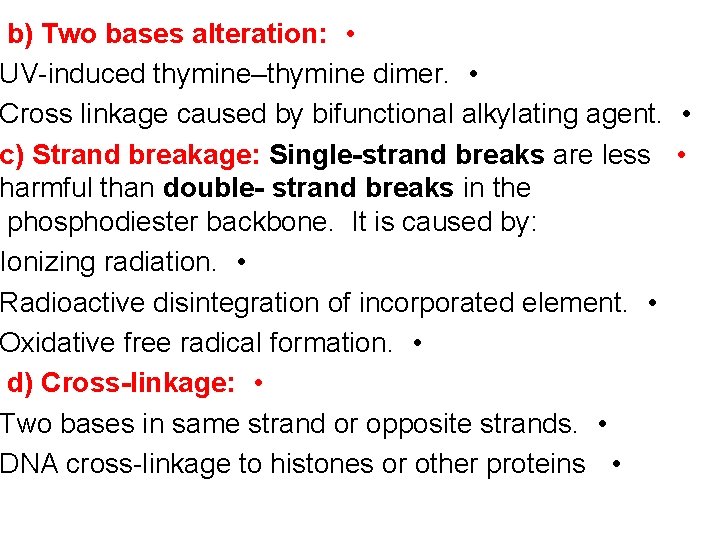 b) Two bases alteration: •

UV-induced thymine–thymine dimer. •

Cross linkage caused by bifunctional alkylating agent. •

c) Strand breakage: Single-strand breaks are less • harmful than double- strand breaks in the phosphodiester backbone. It is caused by:

Ionizing radiation. •

Radioactive disintegration of incorporated element. •

Oxidative free radical formation. •

d) Cross-linkage: •

Two bases in same strand or opposite strands. •

DNA cross-linkage to histones or other proteins •